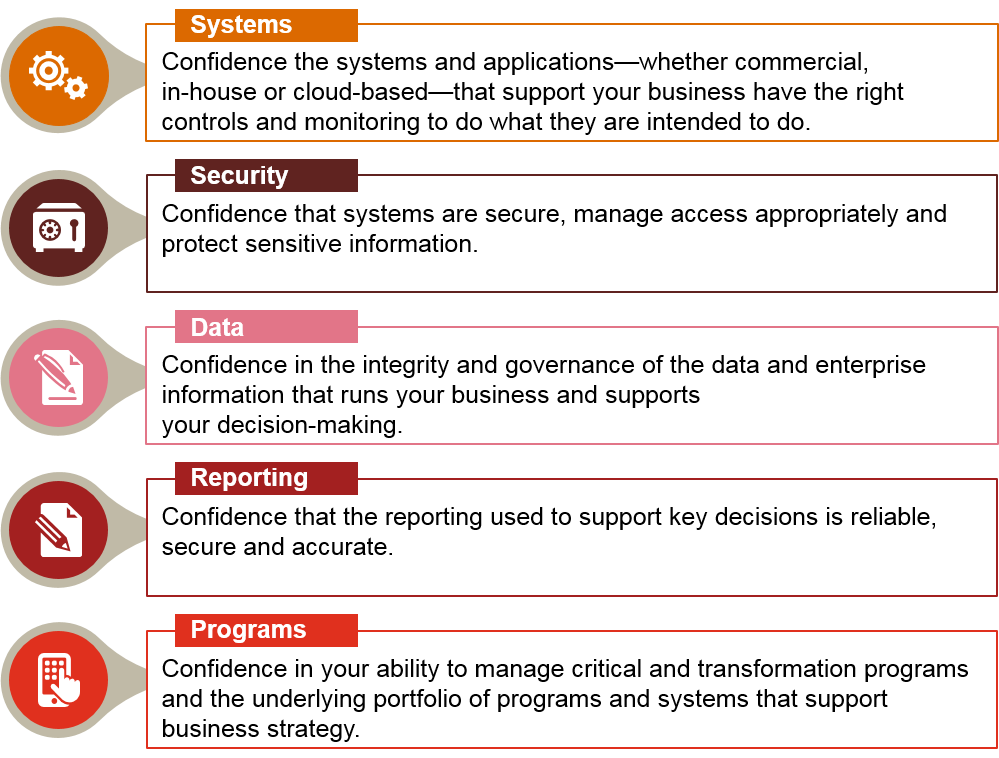 Systems
Confidence the systems and applications—whether commercial, in-house or cloud-based—that support your business have the right controls and monitoring to do what they are intended to do.

Security
Confidence that systems are secure, manage access appropriately and protect sensitive information.

Data
Confidence in the integrity and governance of the data and enterprise information that runs your business and supports your decision-making.

Reporting
Confidence that the reporting used to support key decisions is reliable, secure and accurate.

Programs
Confidence in your ability to manage critical and transformation programs and the underlying portfolio of programs and systems that support business strategy.